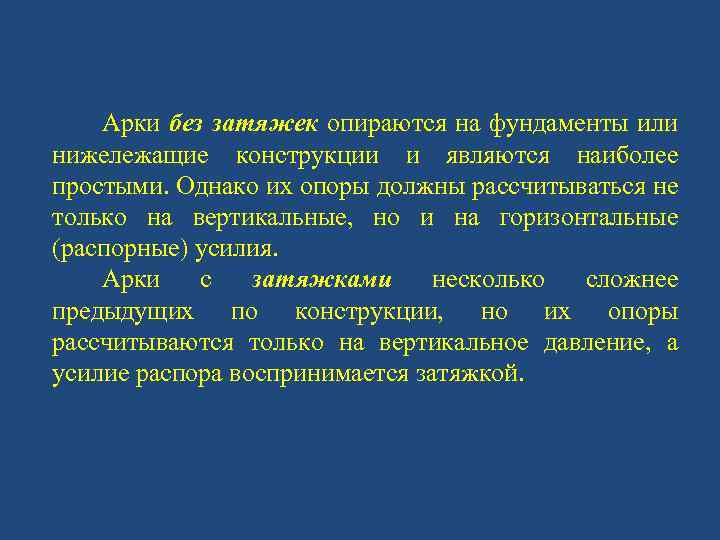 Арки без затяжек опираются на фундаменты или нижележащие конструкции и являются наиболее простыми. Однако их опоры должны рассчитываться не только на вертикальные, но и на горизонтальные (распорные) усилия.

Арки с затяжками несколько сложнее предыдущих по конструкции, но их опоры рассчитываются только на вертикальное давление, а усилие распора воспринимается затяжкой.